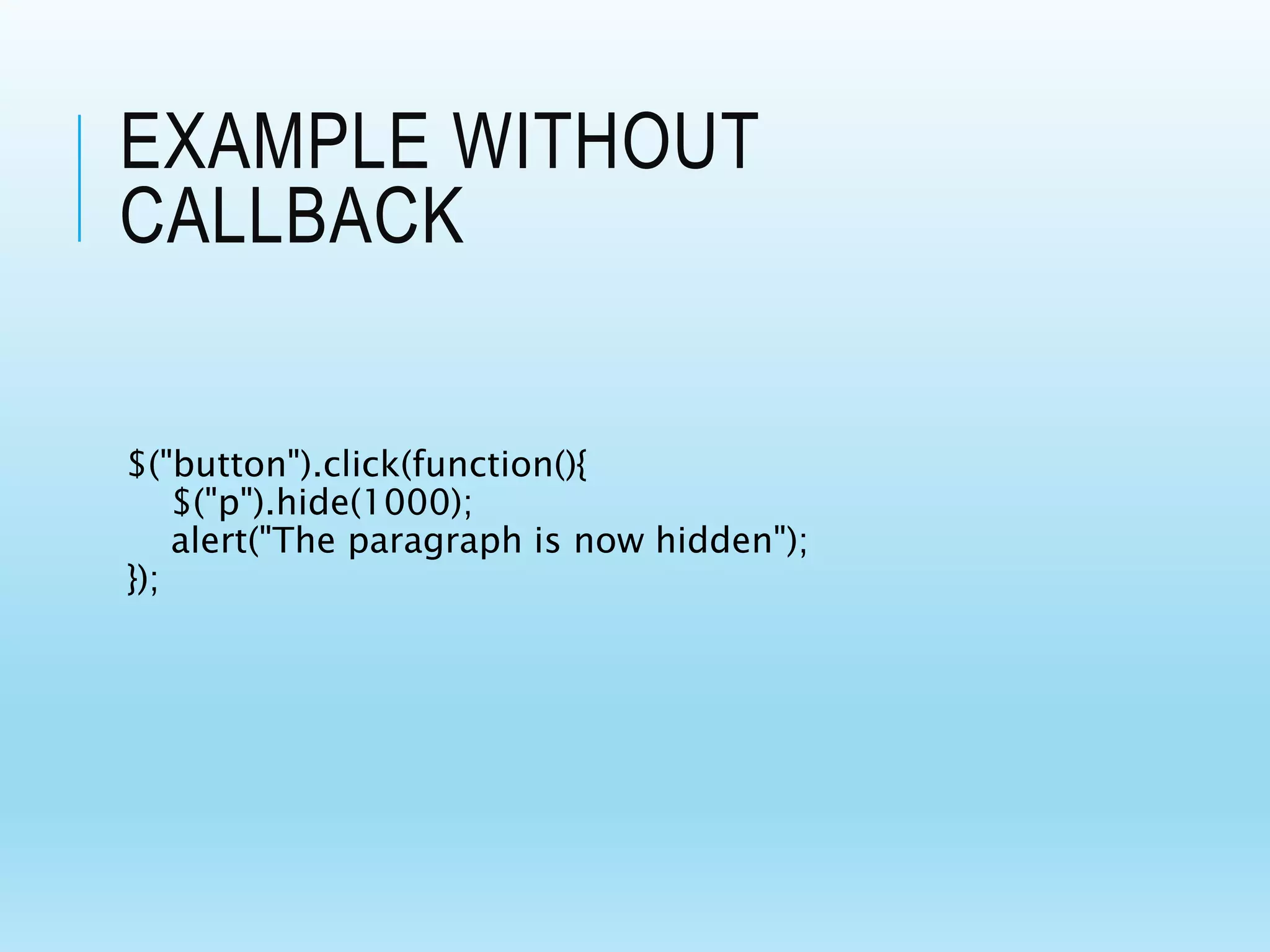 EXAMPLE WITHOUT CALLBACK

$("button").click(function(){
    $("p").hide(1000);
    alert("The paragraph is now hidden");
});